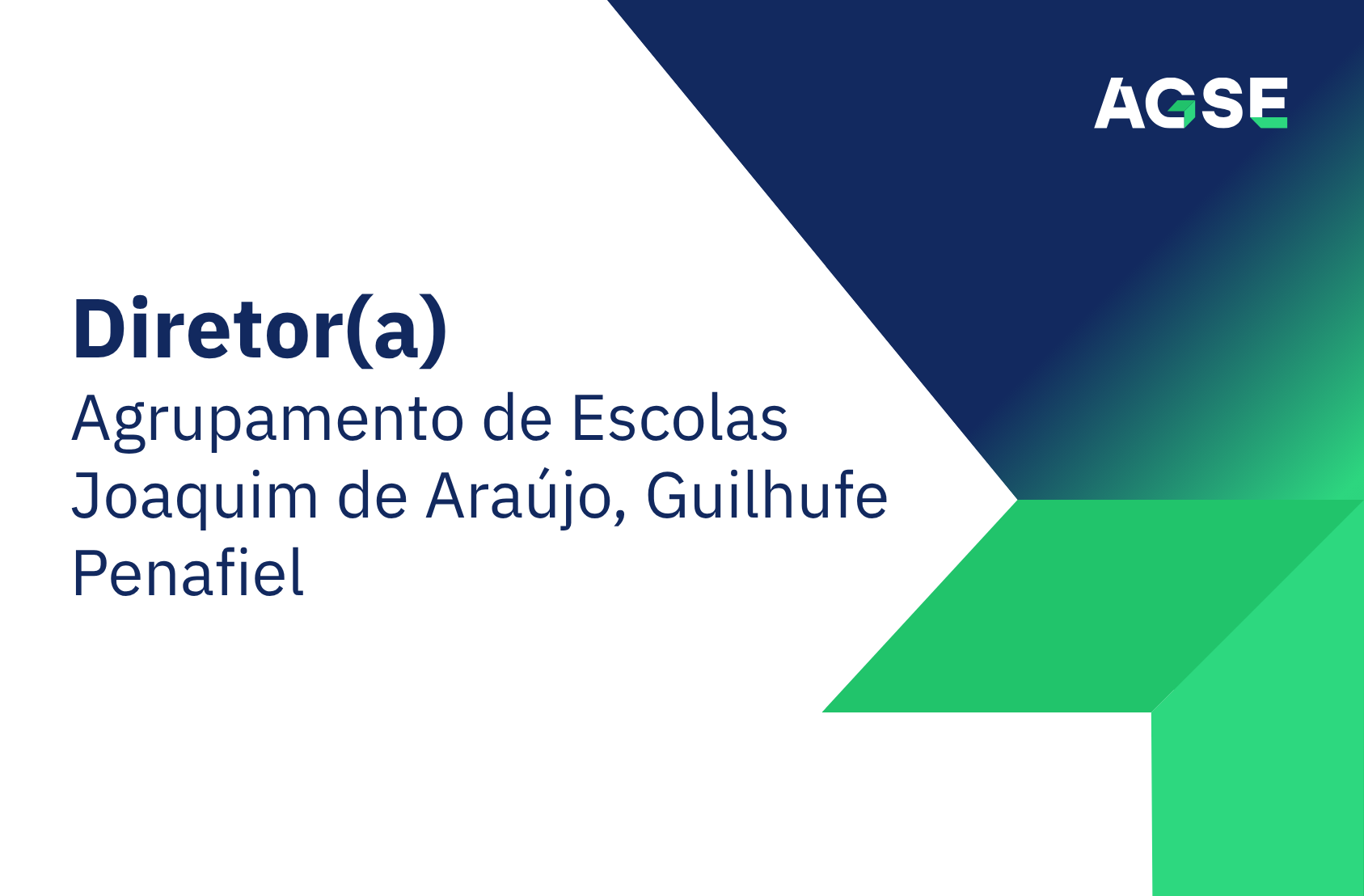 AGSE

Diretor(a)
Agrupamento de Escolas Joaquim de Araújo, Guilhufe Penafiel